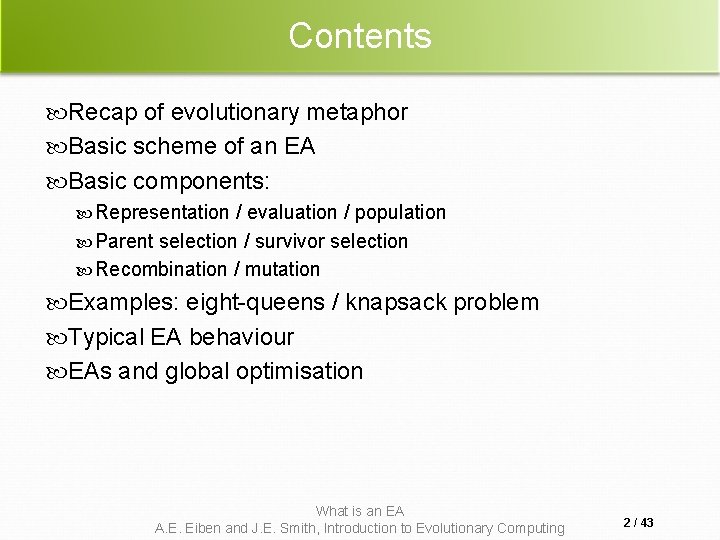 Contents

Recap of evolutionary metaphor

Basic scheme of an EA

Basic components:

Representation / evaluation / population

Parent selection / survivor selection

Recombination / mutation

Examples: eight-queens / knapsack problem

Typical EA behaviour

EAs and global optimisation

What is an EA
A.E. Eiben and J.E. Smith, Introduction to Evolutionary Computing

2 / 43